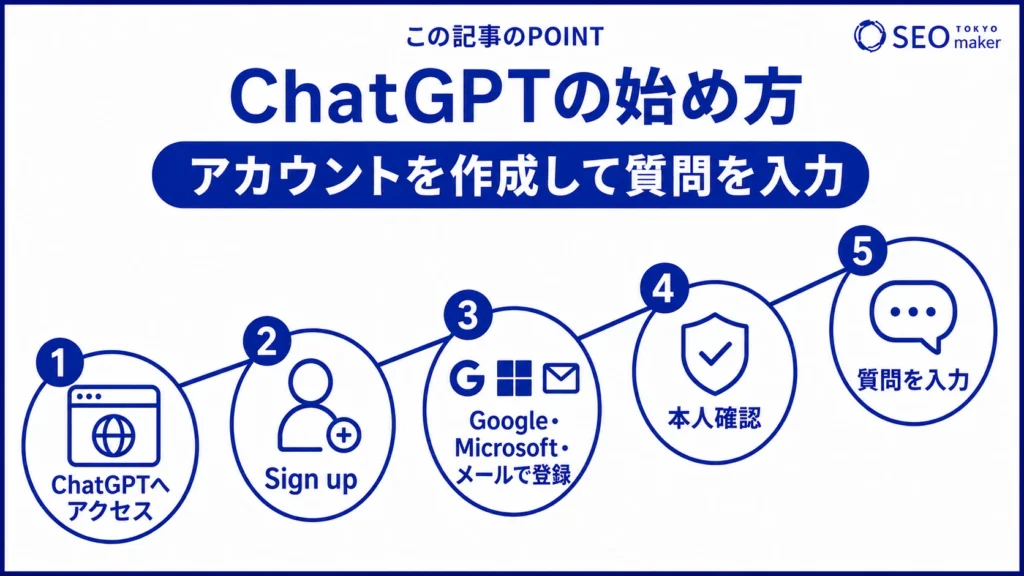 この記事のPOINT

SEO TOKYO maker

ChatGPTの始め方

アカウントを作成して質問を入力

1
ChatGPTへアクセス

2
Sign up

3
G
Google・Microsoft・メールで登録

4
本人確認

5
質問を入力